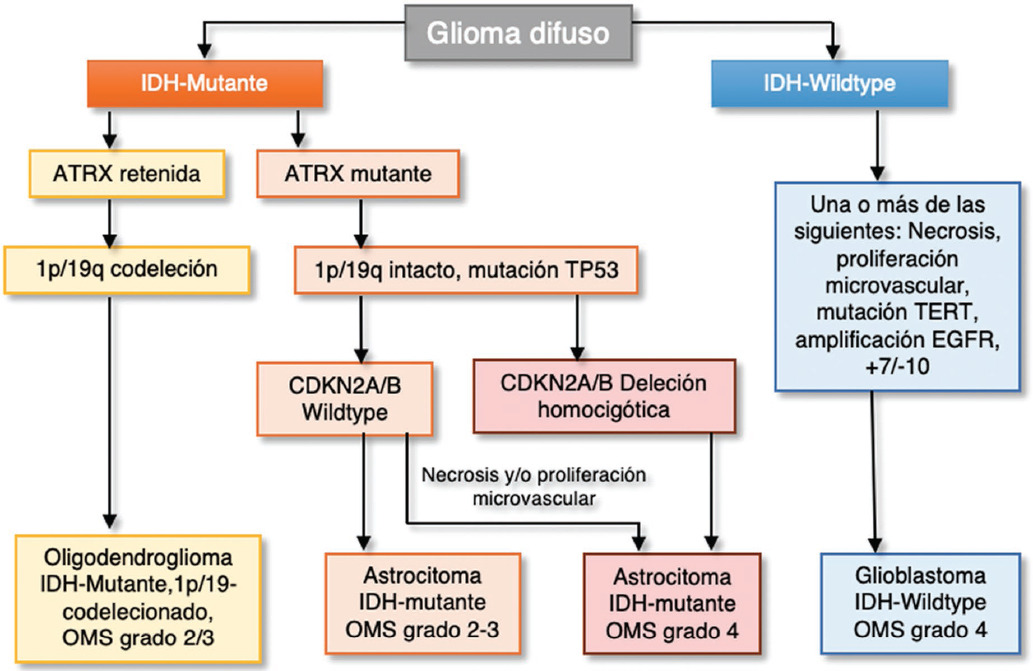 Glioma difuso

IDH-Mutante

IDH-Wildtype

ATRX retenida

ATRX mutante

1p/19q codeleción

1p/19q intacto, mutación TP53

Una o más de las siguientes: Necrosis, proliferación microvascular, mutación TERT, amplificación EGFR, +7/-10

CDKN2A/B Wildtype

CDKN2A/B Deleción homocigótica

Necrosis y/o proliferación microvascular

Oligodendroglioma IDH-Mutante,1p/19-codelecionado, OMS grado 2/3

Astrocitoma IDH-mutante OMS grado 2-3

Astrocitoma IDH-mutante OMS grado 4

Glioblastoma IDH-Wildtype OMS grado 4